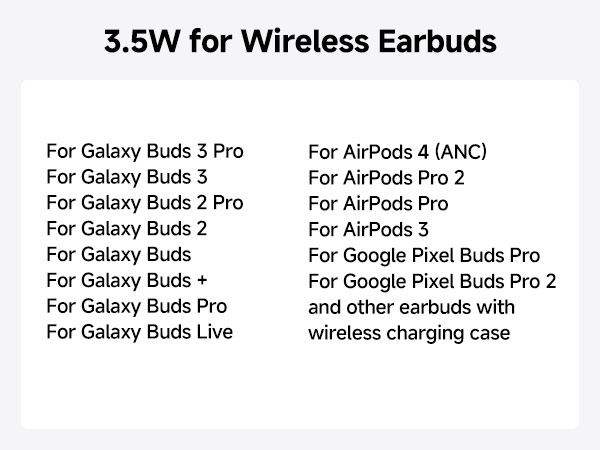 3.5W for Wireless Earbuds

For Galaxy Buds 3 Pro
For Galaxy Buds 3
For Galaxy Buds 2 Pro
For Galaxy Buds 2
For Galaxy Buds
For Galaxy Buds +
For Galaxy Buds Pro
For Galaxy Buds Live

For AirPods 4 (ANC)
For AirPods Pro 2
For AirPods Pro
For AirPods 3
For Google Pixel Buds Pro
For Google Pixel Buds Pro 2
and other earbuds with wireless charging case